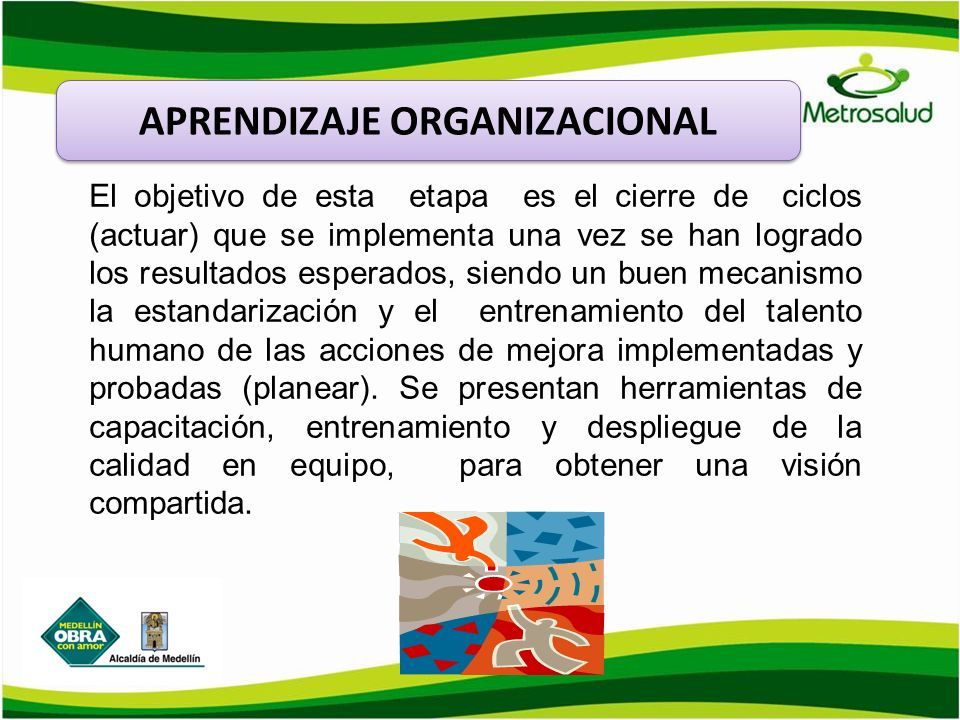 APRENDIZAJE ORGANIZACIONAL

Metrosalud

El objetivo de esta etapa es el cierre de ciclos (actuar) que se implementa una vez se han logrado los resultados esperados, siendo un buen mecanismo la estandarización y el entrenamiento del talento humano de las acciones de mejora implementadas y probadas (planear). Se presentan herramientas de capacitación, entrenamiento y despliegue de la calidad en equipo, para obtener una visión compartida.

MEDELLÍN OBRA con amor

Alcaldía de Medellín